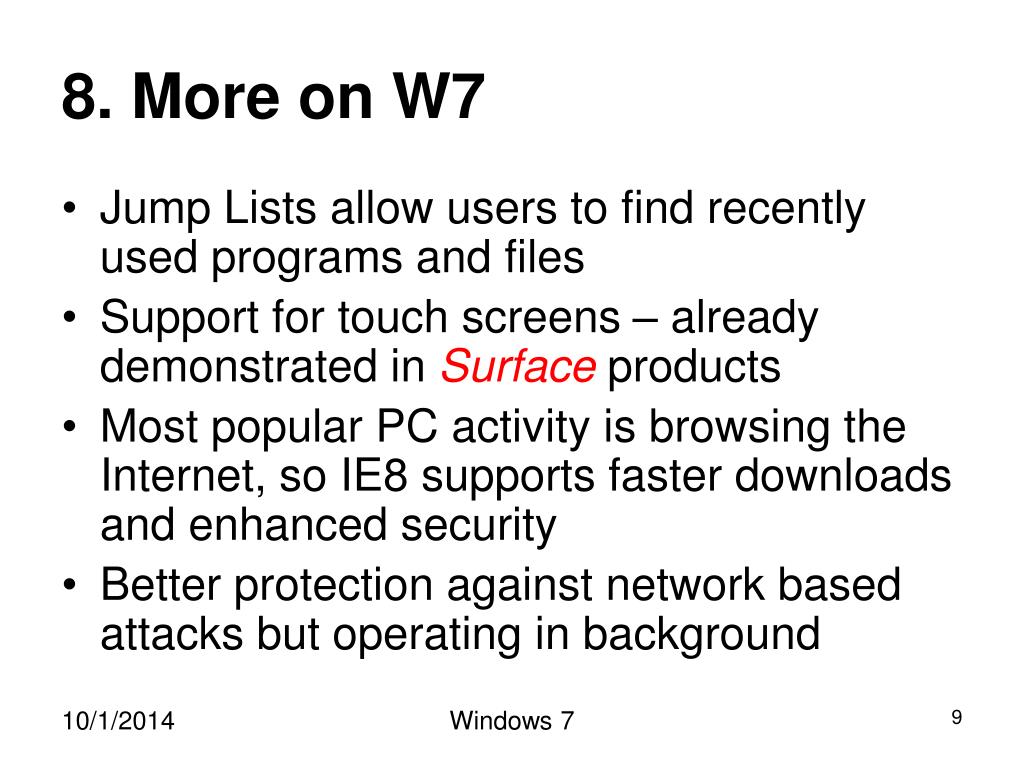 8. More on W7

• Jump Lists allow users to find recently used programs and files
• Support for touch screens – already demonstrated in Surface products
• Most popular PC activity is browsing the Internet, so IE8 supports faster downloads and enhanced security
• Better protection against network based attacks but operating in background

10/1/2014

Windows 7

9